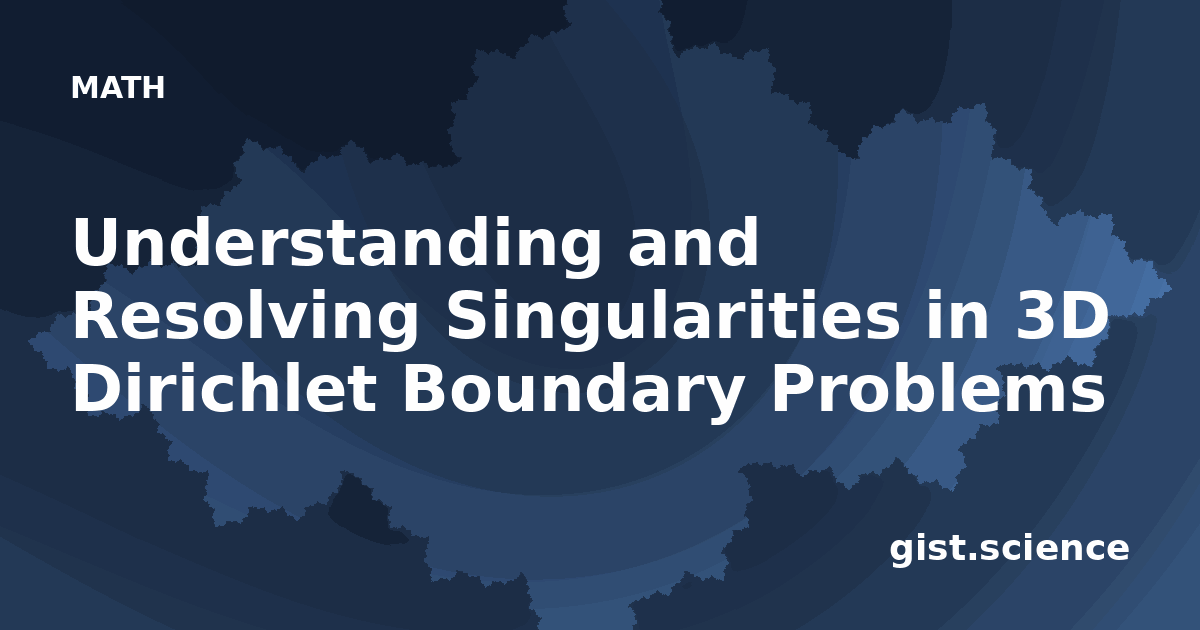 MATH

Understanding and Resolving Singularities in 3D Dirichlet Boundary Problems

gist.science